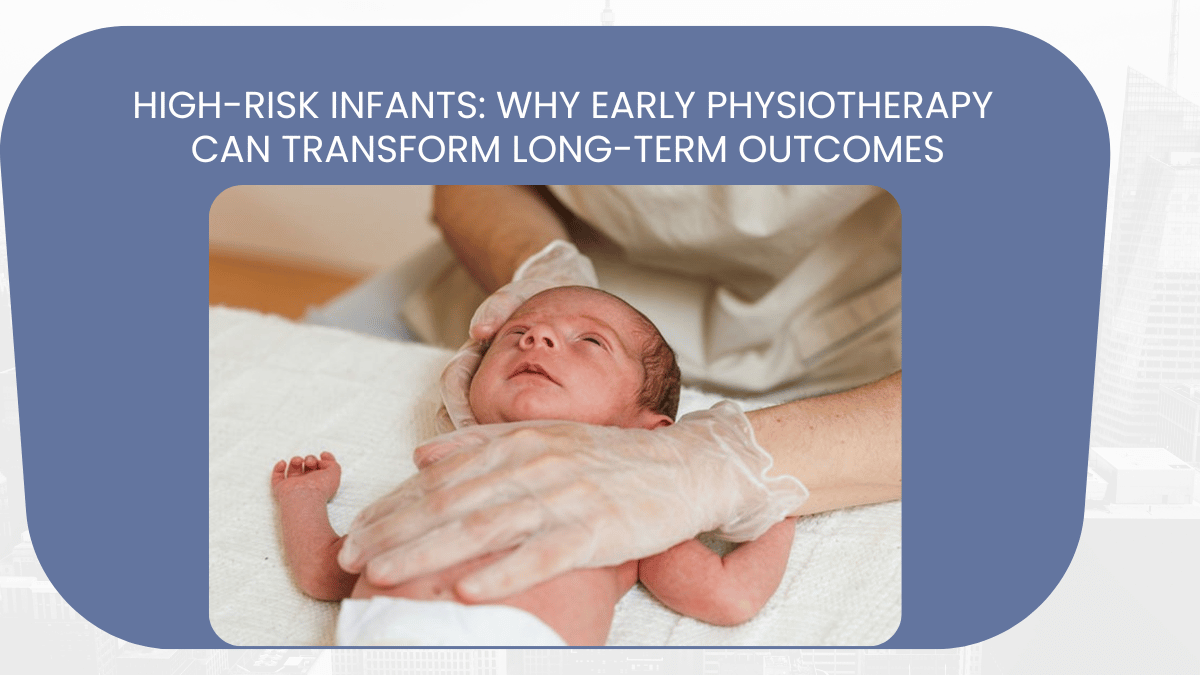 HIGH-RISK INFANTS: WHY EARLY PHYSIOTHERAPY CAN TRANSFORM LONG-TERM OUTCOMES